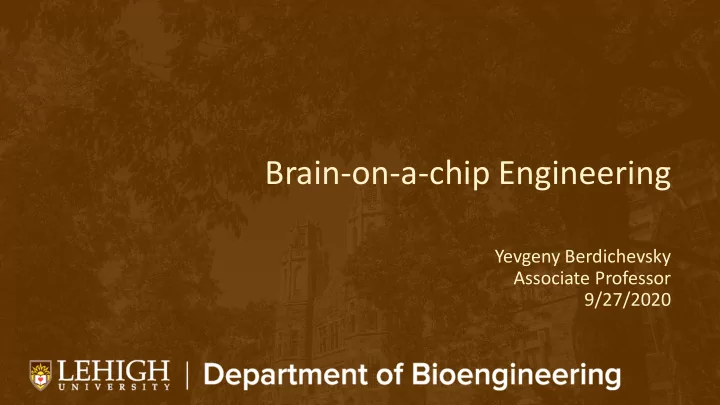 Brain-on-a-chip Engineering

Yevgeny Berdichevsky
Associate Professor
9/27/2020

LEHIGH UNIVERSITY | Department of Bioengineering